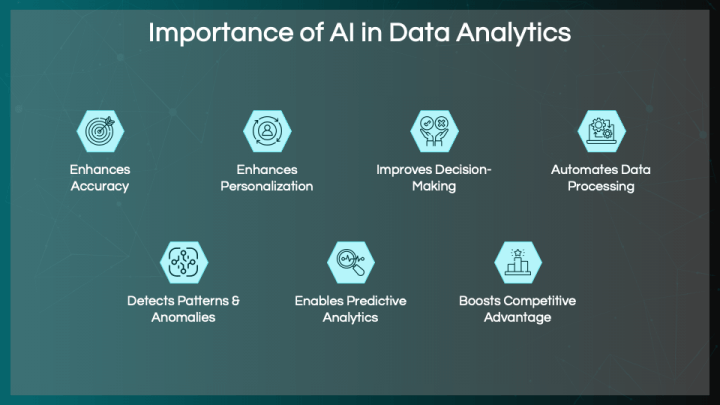 Importance of AI in Data Analytics

Enhances Accuracy

Enhances Personalization

Improves Decision-Making

Automates Data Processing

Detects Patterns & Anomalies

Enables Predictive Analytics

Boosts Competitive Advantage